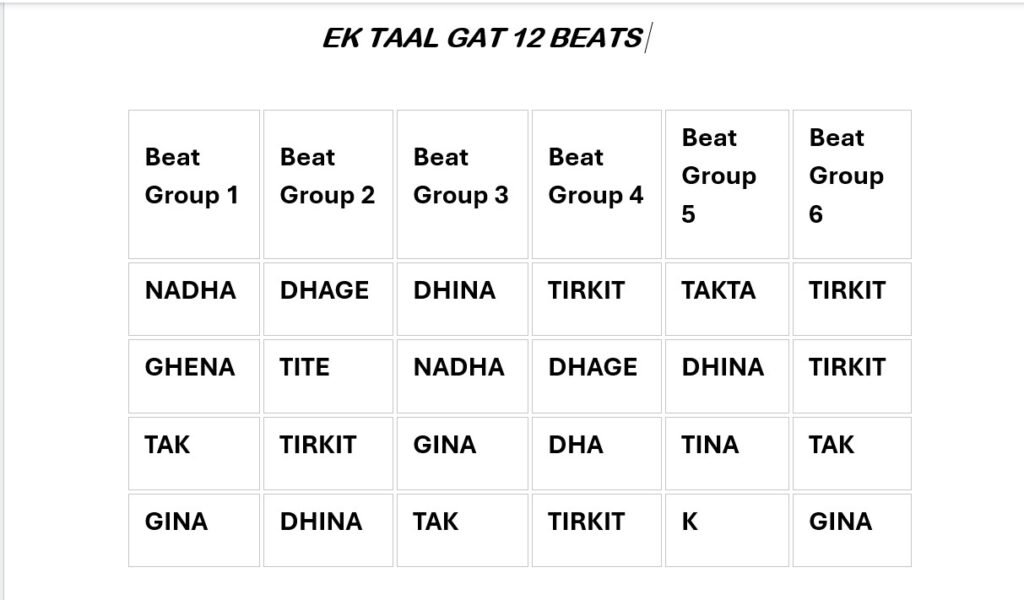 EK TAAL GAT 12 BEATS

| Beat Group 1 | Beat Group 2 | Beat Group 3 | Beat Group 4 | Beat Group 5 | Beat Group 6 |
|---|---|---|---|---|---|
| NADHA | DHAGE | DHINA | TIRKIT | TAKTA | TIRKIT |
| GHENA | TITE | NADHA | DHAGE | DHINA | TIRKIT |
| TAK | TIRKIT | GINA | DHA | TINA | TAK |
| GINA | DHINA | TAK | TIRKIT | K | GINA |